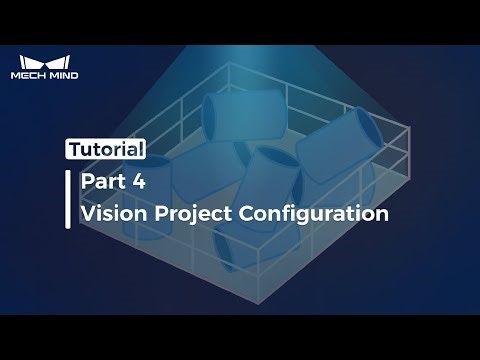 MECH MIND

Tutorial

Part 4
Vision Project Configuration